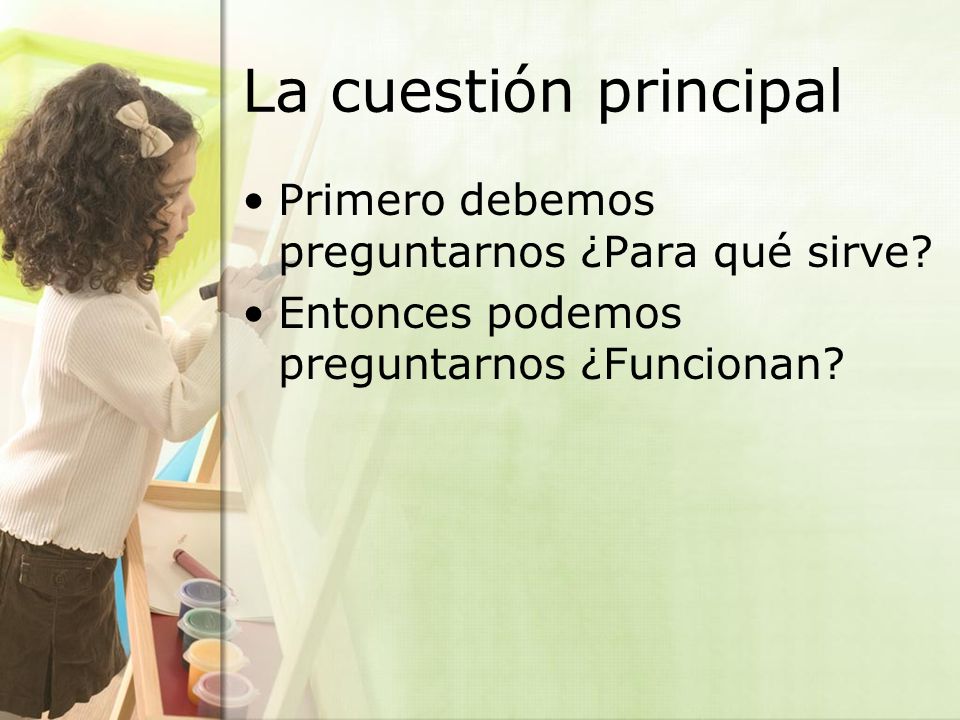 La cuestión principal

• Primero debemos preguntarnos ¿Para qué sirve?
• Entonces podemos preguntarnos ¿Funcionan?